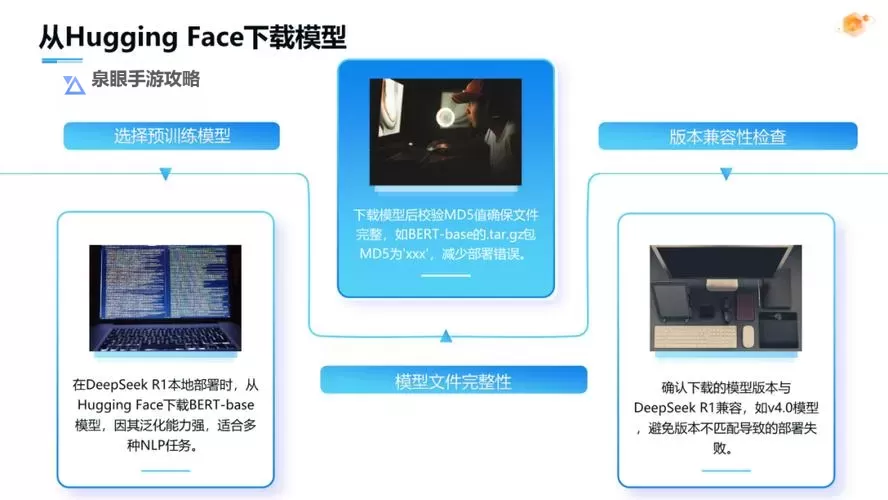 从Hugging Face下载模型

泉眼手游攻略

选择预训练模型

在DeepSeek R1本地部署时，从Hugging Face下载BERT-base模型，因其泛化能力强，适合多种NLP任务。

下载模型后校验MD5值确保文件完整，如BERT-base的.tar.gz包MD5为'xxx'，减少部署错误。

模型文件完整性

版本兼容性检查

确认下载的模型版本与DeepSeek R1兼容，如v4.0模型，避免版本不匹配导致的部署失败。